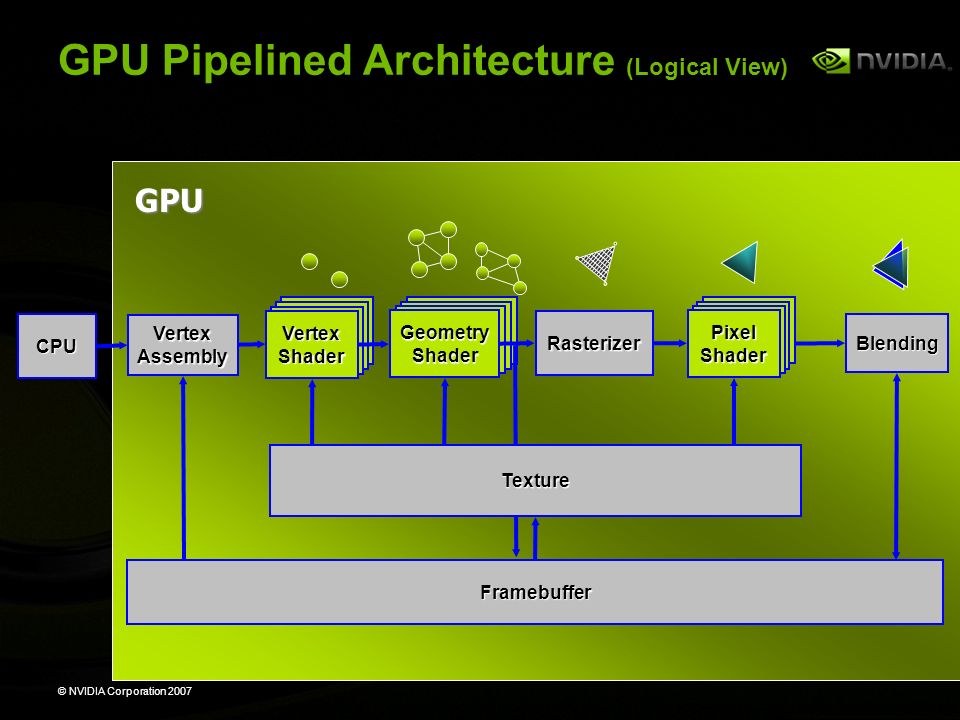 GPU Pipelined Architecture (Logical View)

NVIDIA.

GPU

CPU

Vertex Assembly

Vertex Shader

Geometry Shader

Rasterizer

Pixel Shader

Blending

Texture

Framebuffer

© NVIDIA Corporation 2007